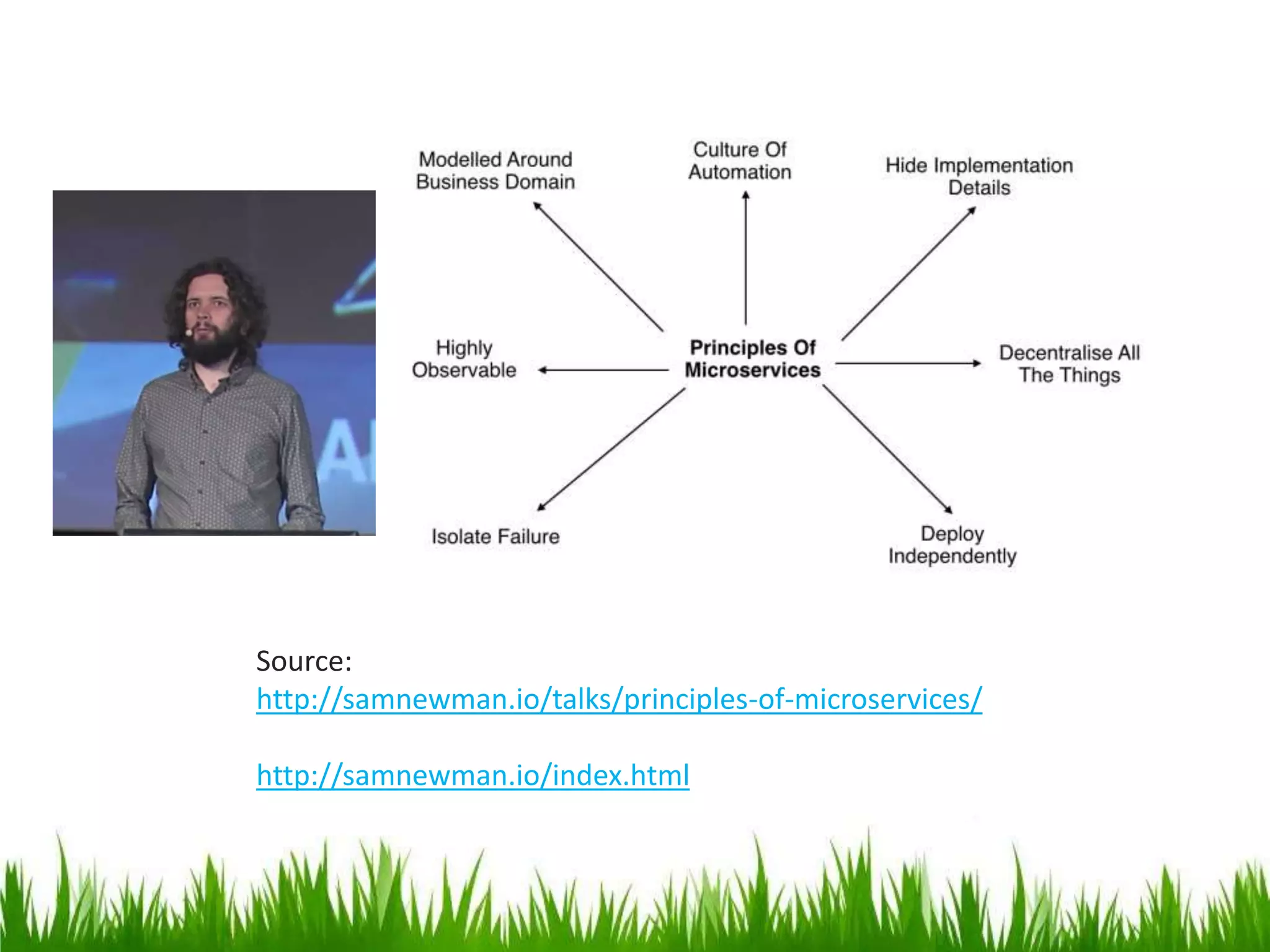 Modelled Around Business Domain

Culture Of Automation

Hide Implementation Details

Highly Observable

Principles Of Microservices

Decentralise All The Things

Isolate Failure

Deploy Independently

Source:
http://samnewman.io/talks/principles-of-microservices/

http://samnewman.io/index.html